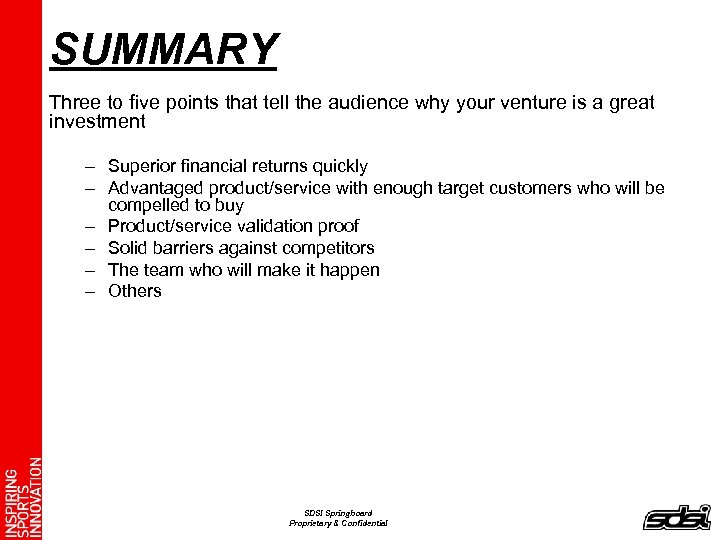 SUMMARY

Three to five points that tell the audience why your venture is a great investment

– Superior financial returns quickly
– Advantaged product/service with enough target customers who will be compelled to buy
– Product/service validation proof
– Solid barriers against competitors
– The team who will make it happen
– Others

INSPIRING SPORTS INNOVATION

SDSI Springboard
Proprietary & Confidential

sdsi